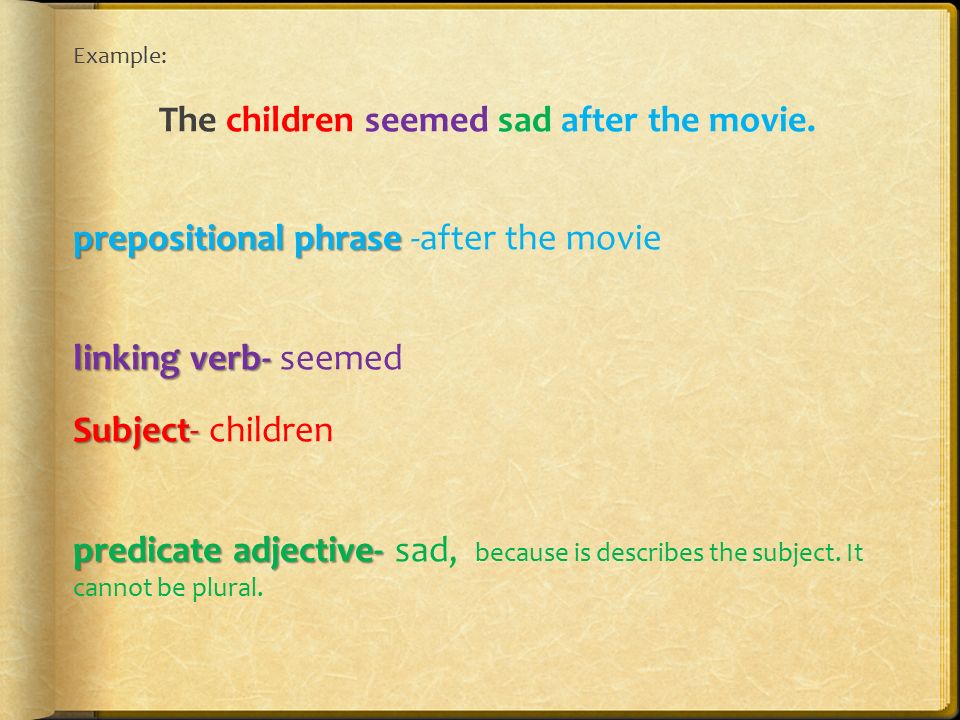 Example:

The children seemed sad after the movie.

prepositional phrase -after the movie

linking verb- seemed

Subject- children

predicate adjective- sad, because is describes the subject. It cannot be plural.